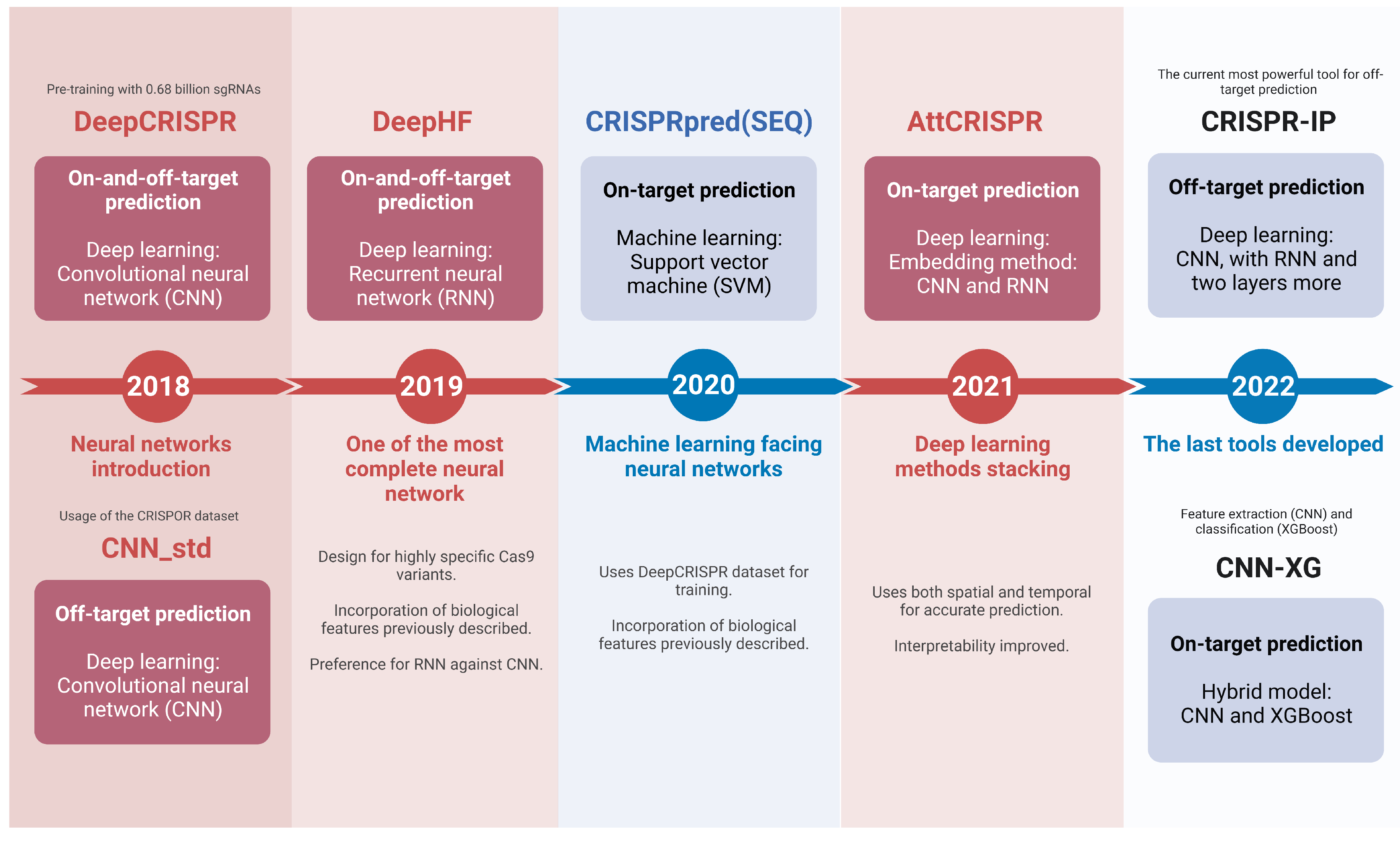 Pre-training with 0.68 billion sgRNAs

DeepCRISPR

On-and-off-target prediction

Deep learning: Convolutional neural network (CNN)

2018

Neural networks introduction

Usage of the CRISPOR dataset

CNN_std

Off-target prediction

Deep learning: Convolutional neural network (CNN)

DeepHF

On-and-off-target prediction

Deep learning: Recurrent neural network (RNN)

2019

One of the most complete neural network

Design for highly specific Cas9 variants.

Incorporation of biological features previously described.

Preference for RNN against CNN.

CRISPRpred(SEQ)

On-target prediction

Machine learning: Support vector machine (SVM)

2020

Machine learning facing neural networks

Uses DeepCRISPR dataset for training.

Incorporation of biological features previously described.

AttCRISPR

On-target prediction

Deep learning: Embedding method: CNN and RNN

2021

Deep learning methods stacking

Uses both spatial and temporal for accurate prediction.

Interpretability improved.

The current most powerful tool for off-target prediction

CRISPR-IP

Off-target prediction

Deep learning: CNN, with RNN and two layers more

2022

The last tools developed

Feature extraction (CNN) and classification (XGBoost)

CNN-XG

On-target prediction

Hybrid model: CNN and XGBoost